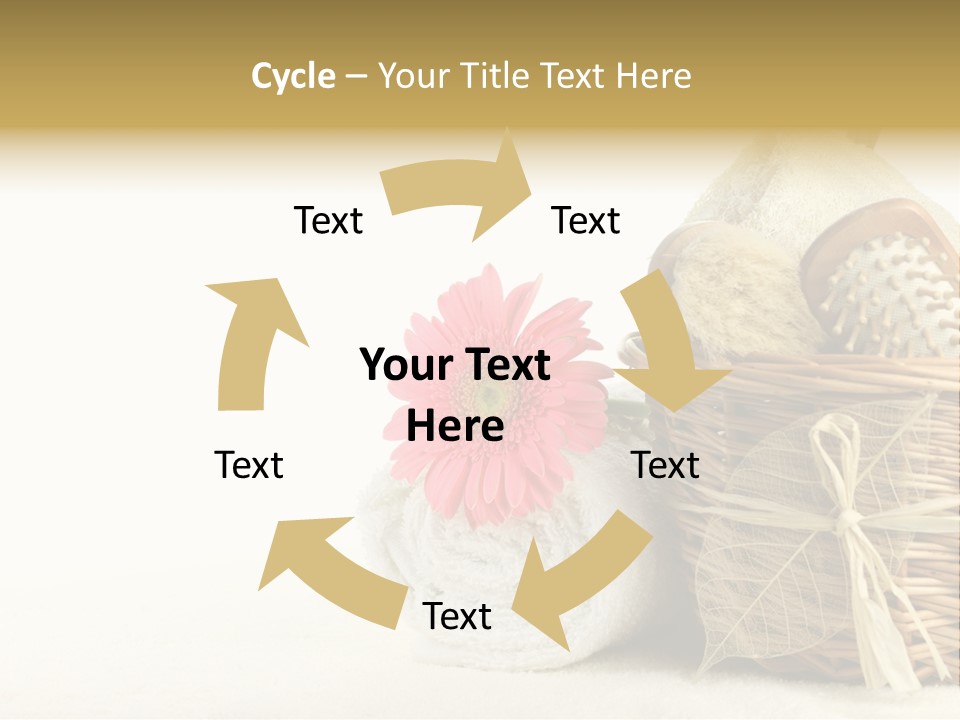 Cycle – Your Title Text Here

Text

Text

Your Text Here

Text

Text

Text